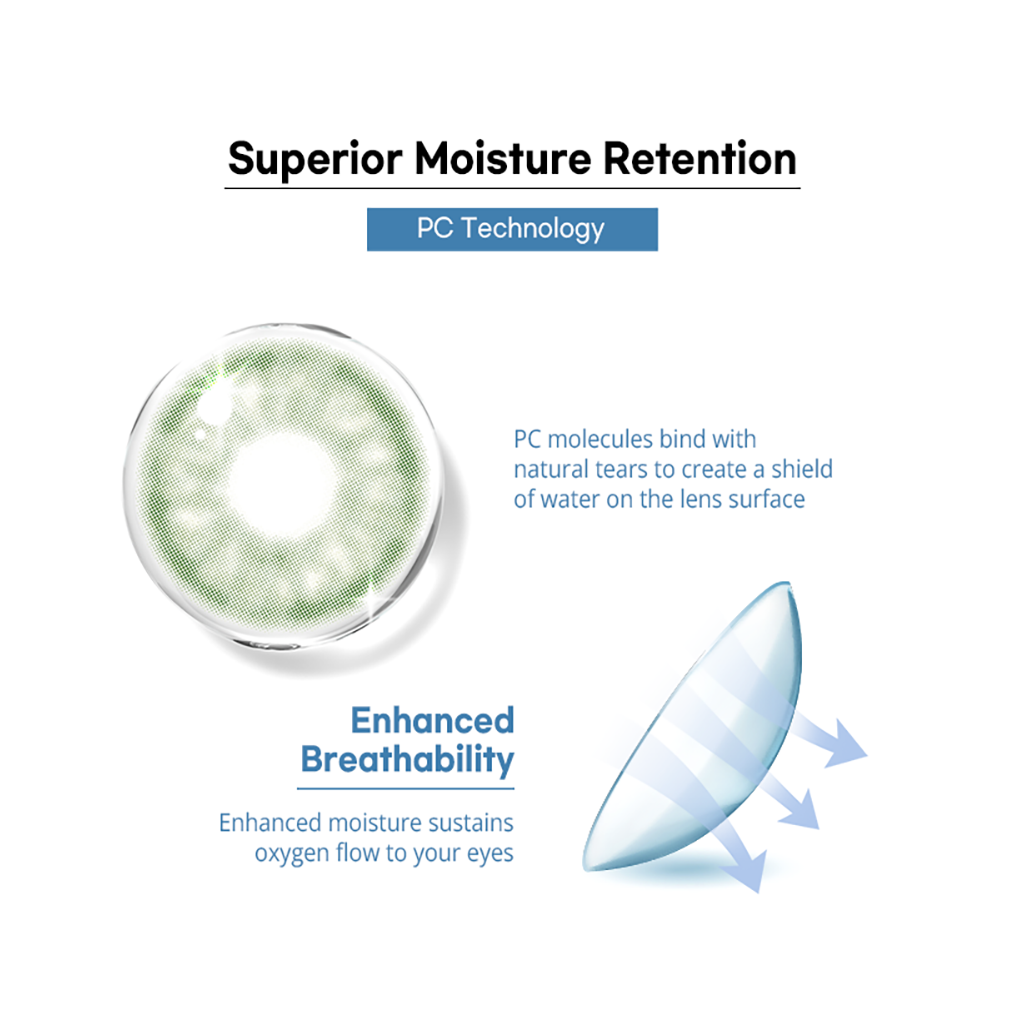 Superior Moisture Retention

PC Technology

PC molecules bind with natural tears to create a shield of water on the lens surface

Enhanced Breathability

Enhanced moisture sustains oxygen flow to your eyes